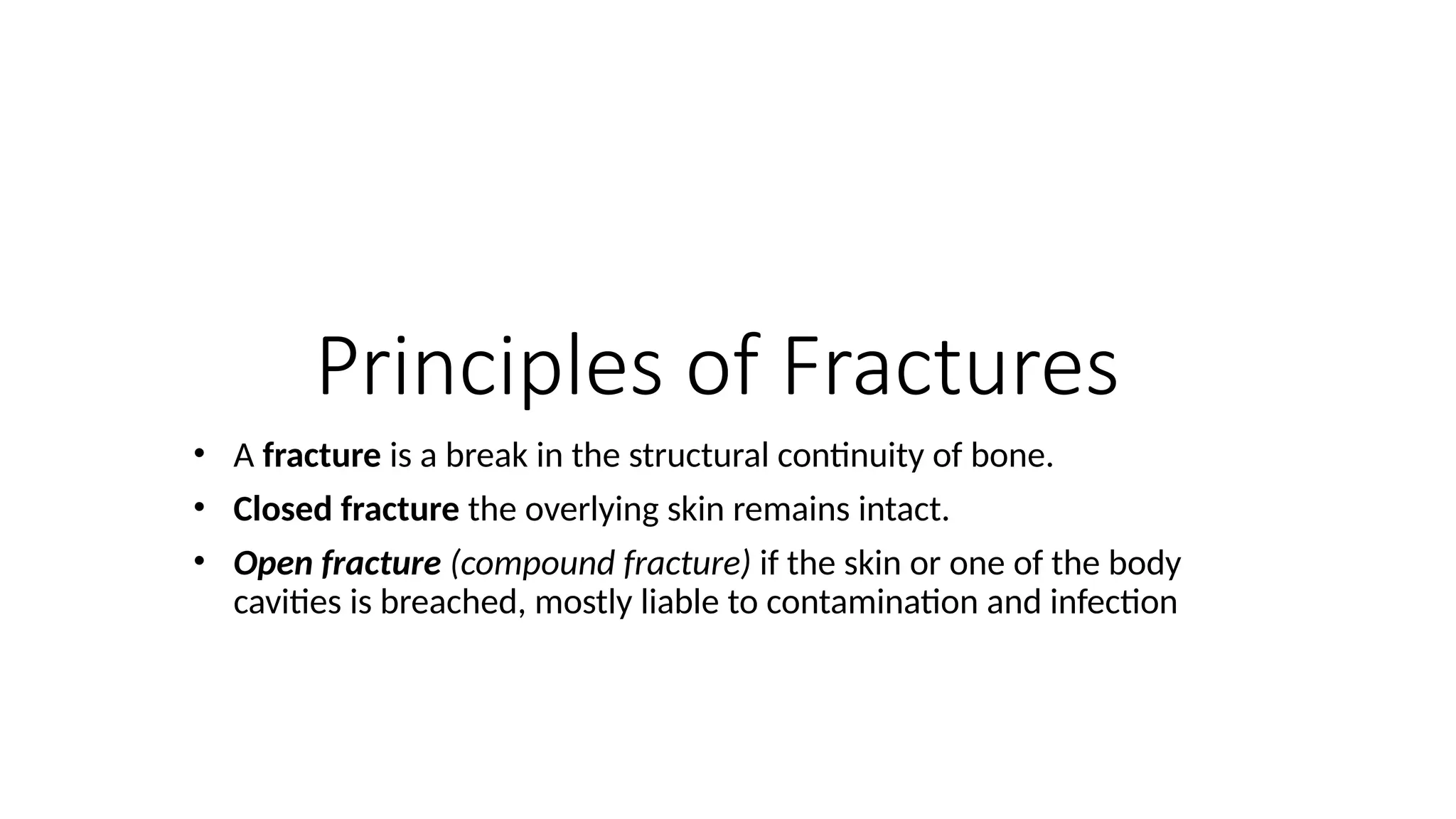 Principles of Fractures

• A fracture is a break in the structural continuity of bone.

• Closed fracture the overlying skin remains intact.

• Open fracture (compound fracture) if the skin or one of the body cavities is breached, mostly liable to contamination and infection